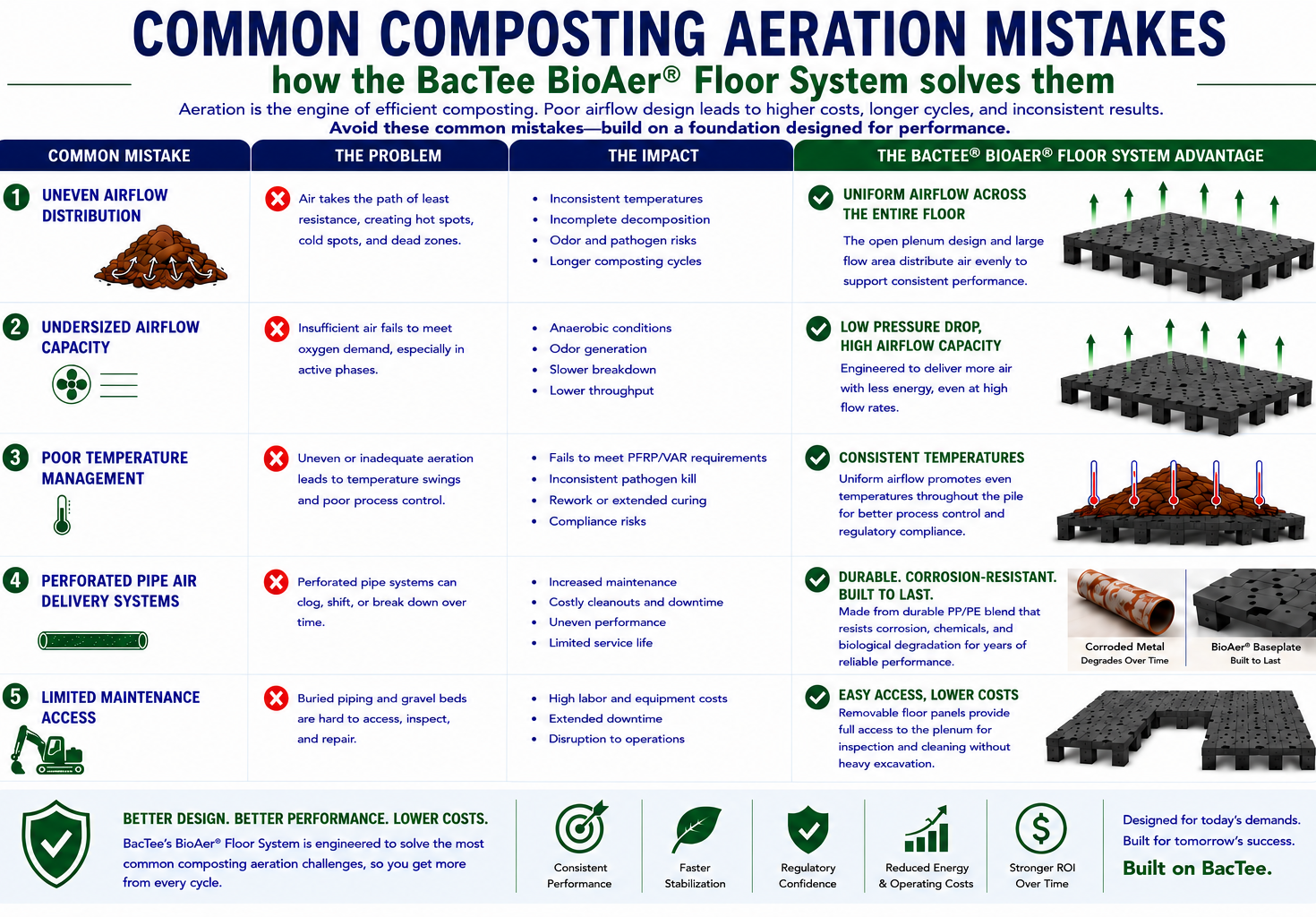 COMMON COMPOSTING AERATION MISTAKES

how the BacTee BioAer® Floor System solves them

Aeration is the engine of efficient composting. Poor airflow design leads to higher costs, longer cycles, and inconsistent results.
Avoid these common mistakes—build on a foundation designed for performance.

| COMMON MISTAKE | THE PROBLEM | THE IMPACT | THE BACTEE® BIOAER® FLOOR SYSTEM ADVANTAGE |
|---|---|---|---|
| 1 UNEVEN AIRFLOW DISTRIBUTION | Air takes the path of least resistance, creating hot spots, cold spots, and dead zones. | • Inconsistent temperatures • Incomplete decomposition • Odor and pathogen risks • Longer composting cycles | UNIFORM AIRFLOW ACROSS THE ENTIRE FLOOR The open plenum design and large flow area distribute air evenly to support consistent performance. |
| 2 UNDERSIZED AIRFLOW CAPACITY | Insufficient air fails to meet oxygen demand, especially in active phases. | • Anaerobic conditions • Odor generation • Slower breakdown • Lower throughput | LOW PRESSURE DROP, HIGH AIRFLOW CAPACITY Engineered to deliver more air with less energy, even at high flow rates. |
| 3 POOR TEMPERATURE MANAGEMENT | Uneven or inadequate aeration leads to temperature swings and poor process control. | • Fails to meet PFRP/VAR requirements • Inconsistent pathogen kill • Rework or extended curing • Compliance risks | CONSISTENT TEMPERATURES Uniform airflow promotes even temperatures throughout the pile for better process control and regulatory compliance. |
| 4 PERFORATED PIPE AIR DELIVERY SYSTEMS | Perforated pipe systems can clog, shift, or break down over time. | • Increased maintenance • Costly cleanouts and downtime • Uneven performance • Limited service life | DURABLE. CORROSION-RESISTANT. BUILT TO LAST. Made from durable PP/PE blend that resists corrosion, chemicals, and biological degradation for years of reliable performance. Corroded Metal Degrades Over Time BioAer® Baseplate Built to Last |
| 5 LIMITED MAINTENANCE ACCESS | Buried piping and gravel beds are hard to access, inspect, and repair. | • High labor and equipment costs • Extended downtime • Disruption to operations | EASY ACCESS, LOWER COSTS Removable floor panels provide full access to the plenum for inspection and cleaning without heavy excavation. |

BETTER DESIGN. BETTER PERFORMANCE. LOWER COSTS.
BacTee's BioAer® Floor System is engineered to solve the most common composting aeration challenges, so you get more from every cycle.

Consistent Performance
Faster Stabilization
Regulatory Confidence
Reduced Energy & Operating Costs
Stronger ROI Over Time

Designed for today's demands.
Built for tomorrow's success.
Built on BacTee.